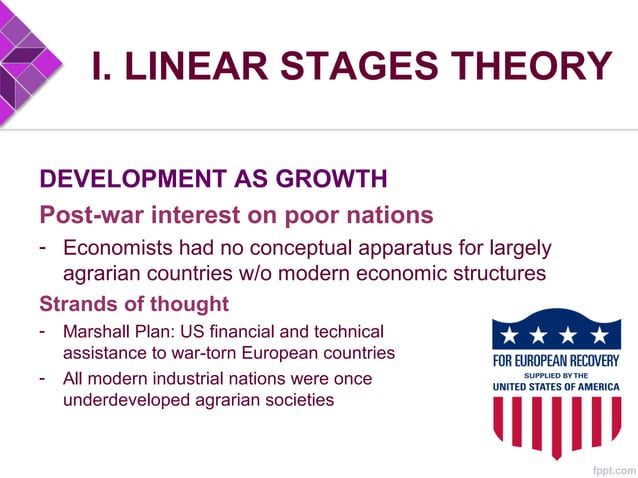 I. LINEAR STAGES THEORY

DEVELOPMENT AS GROWTH

Post-war interest on poor nations

- Economists had no conceptual apparatus for largely agrarian countries w/o modern economic structures

Strands of thought

- Marshall Plan: US financial and technical assistance to war-torn European countries
- All modern industrial nations were once underdeveloped agrarian societies

FOR EUROPEAN RECOVERY
SUPPLIED BY THE
UNITED STATES OF AMERICA

fppt.com